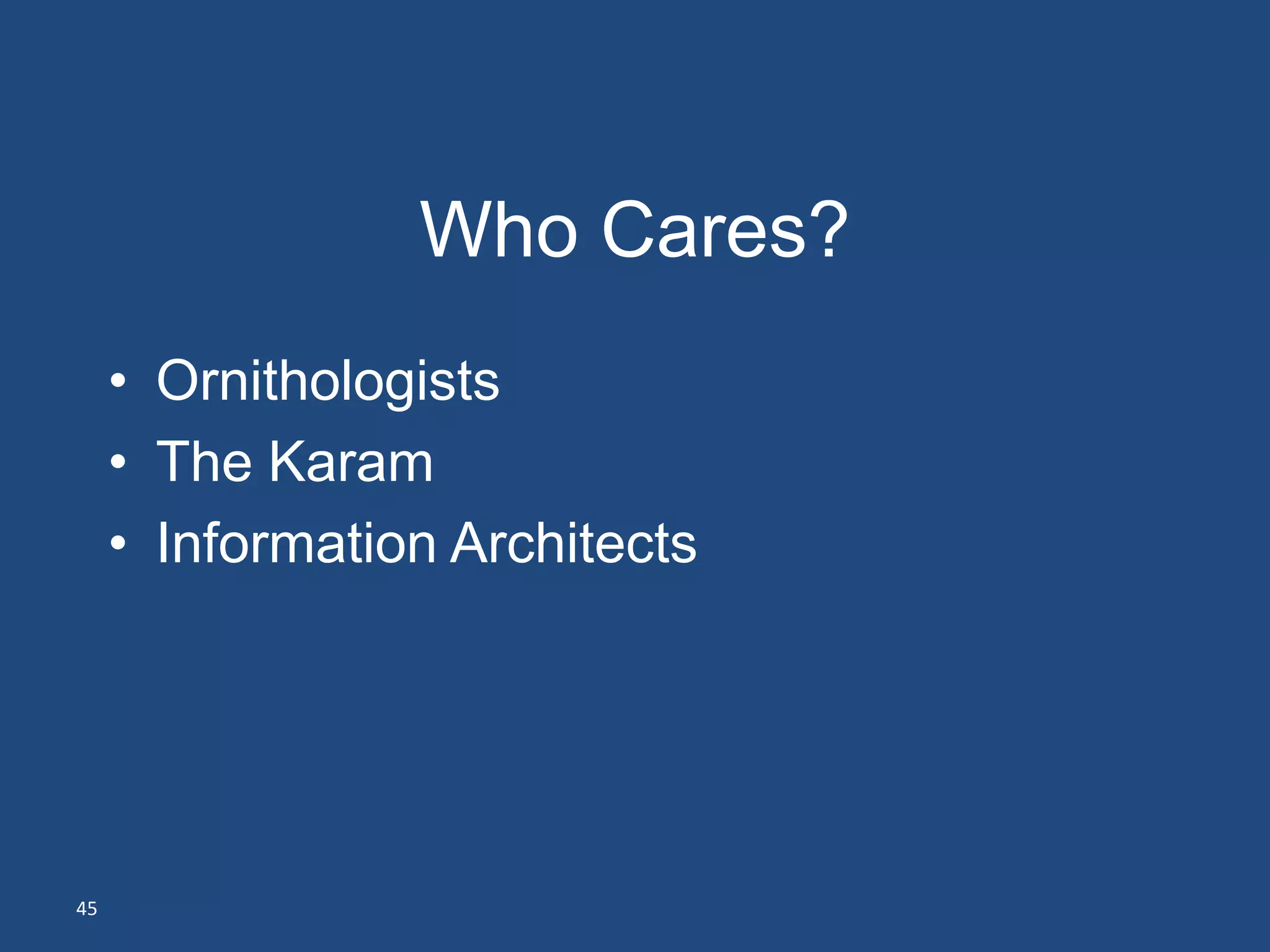 Who Cares?

• Ornithologists
• The Karam
• Information Architects

45